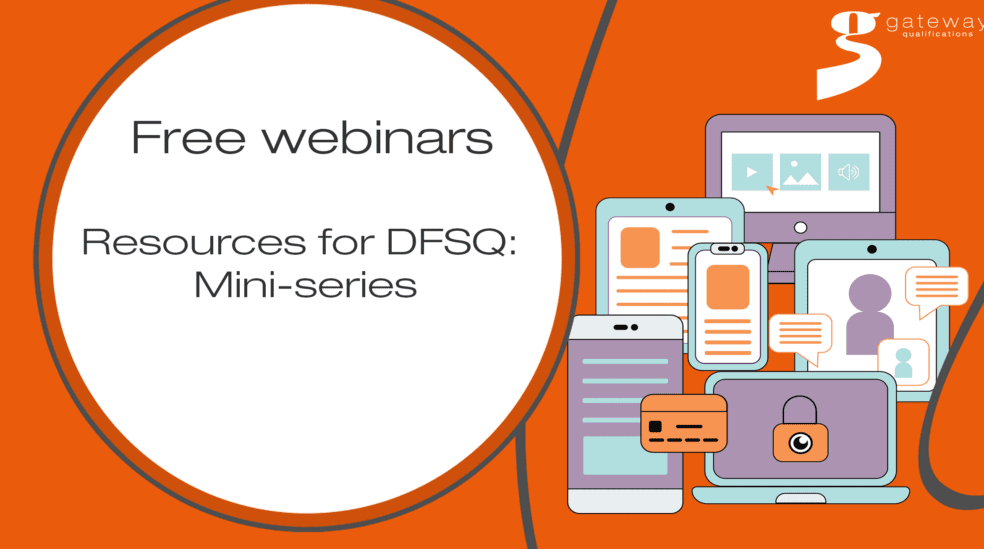 gateway qualifications

Free webinars

Resources for DFSQ: Mini-series